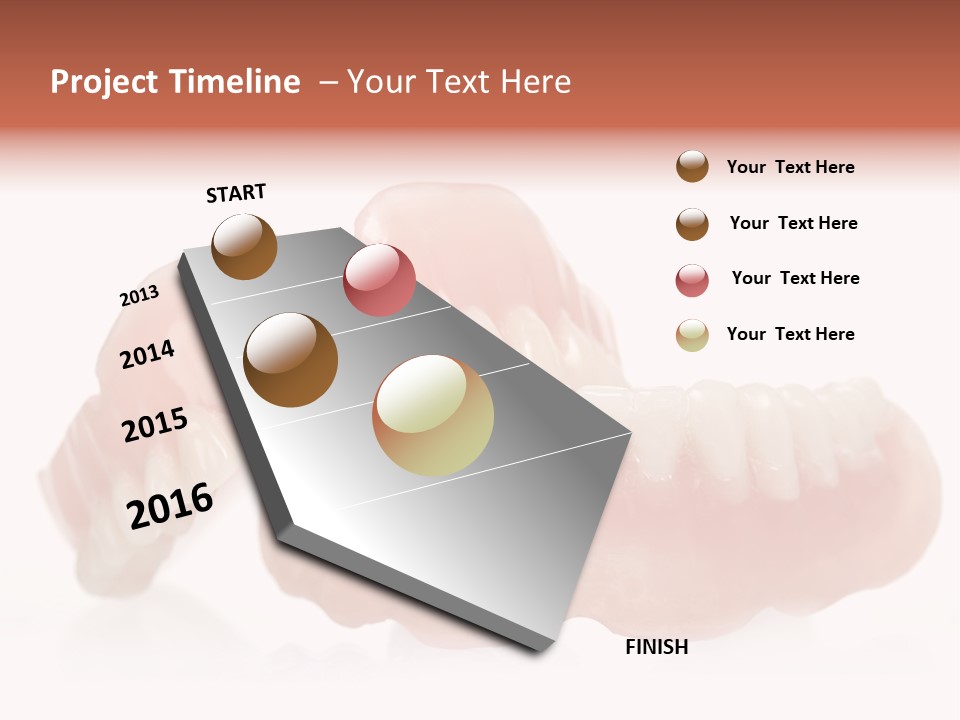 Project Timeline – Your Text Here

START

2013

2014

2015

2016

FINISH

Your Text Here

Your Text Here

Your Text Here

Your Text Here